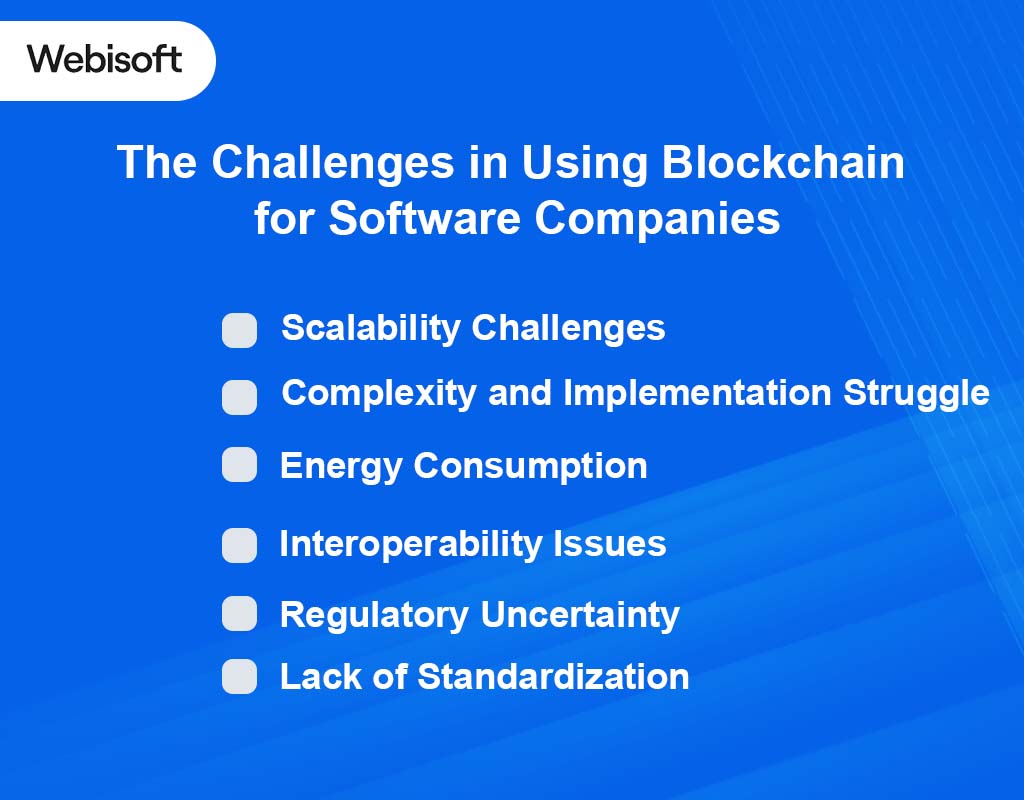 Webisoft

The Challenges in Using Blockchain for Software Companies

Scalability Challenges

Complexity and Implementation Struggle

Energy Consumption

Interoperability Issues

Regulatory Uncertainty

Lack of Standardization